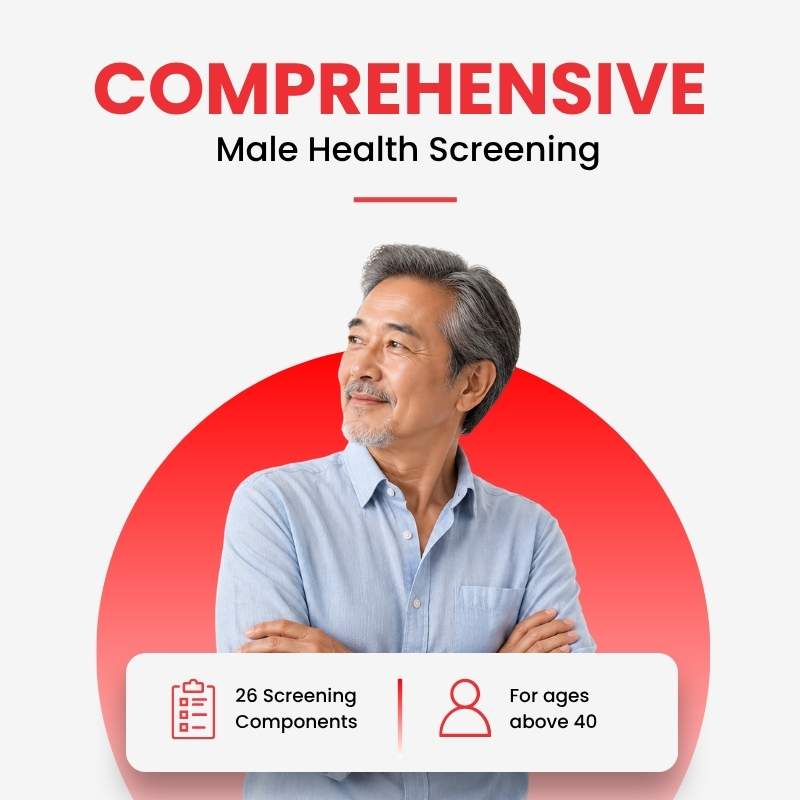 COMPREHENSIVE
Male Health Screening

26 Screening Components

For ages above 40